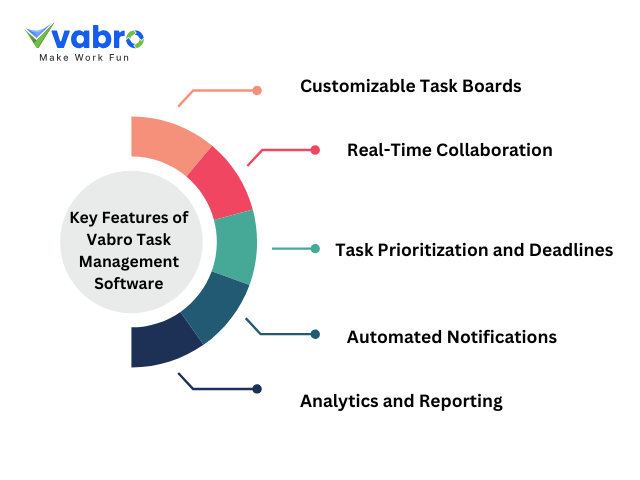 vabro
Make Work Fun

Key Features of Vabro Task Management Software

Customizable Task Boards

Real-Time Collaboration

Task Prioritization and Deadlines

Automated Notifications

Analytics and Reporting